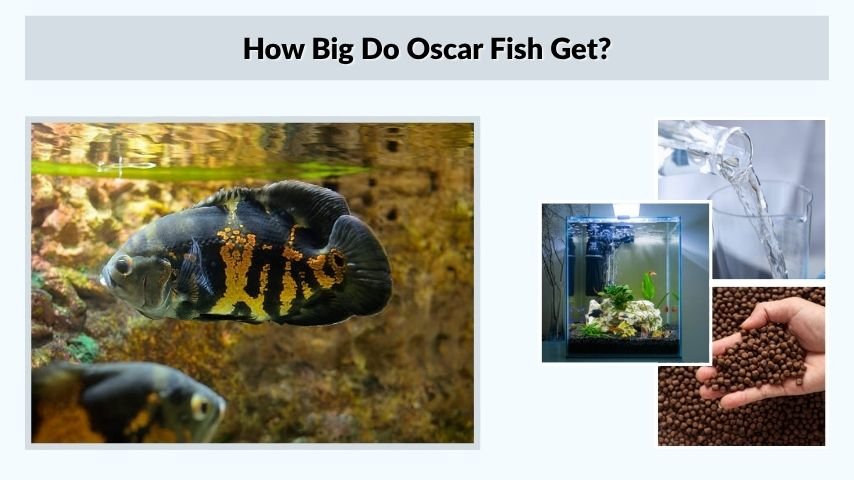 How Big Do Oscar Fish Get?